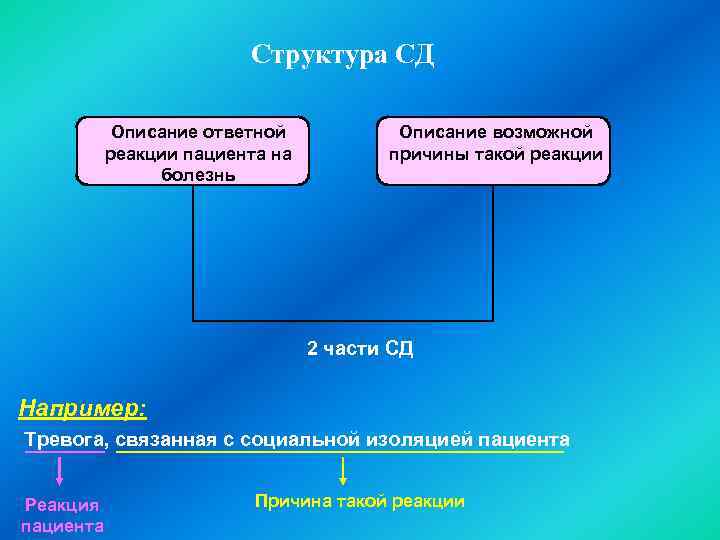 Структура СД

Описание ответной реакции пациента на болезнь

Описание возможной причины такой реакции

2 части СД

Например:

Тревога, связанная с социальной изоляцией пациента

Реакция пациента

Причина такой реакции